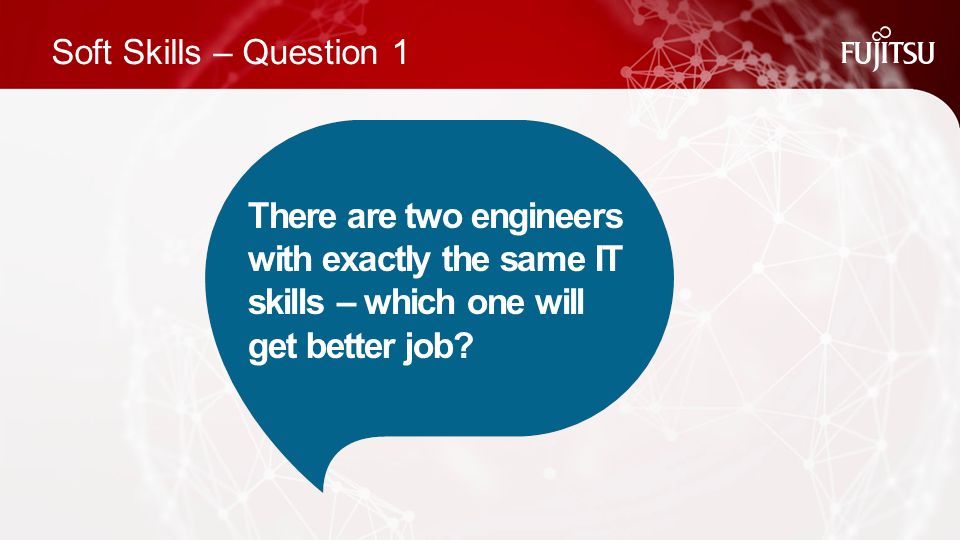 Soft Skills – Question 1

FUJITSU

There are two engineers with exactly the same IT skills – which one will get better job?